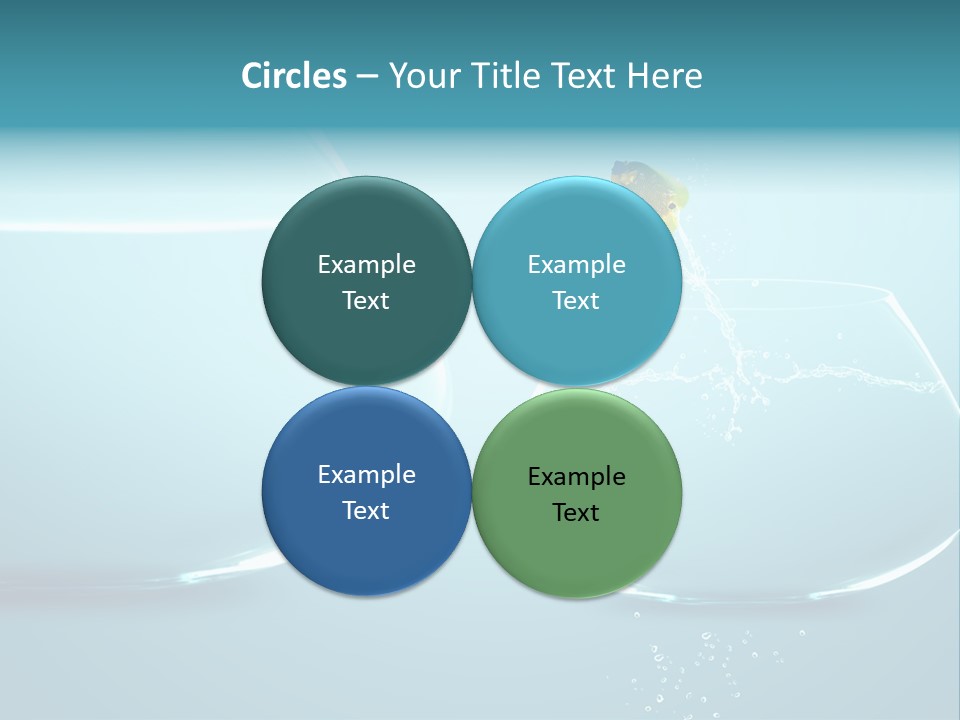 Circles – Your Title Text Here

Example Text

Example Text

Example Text

Example Text